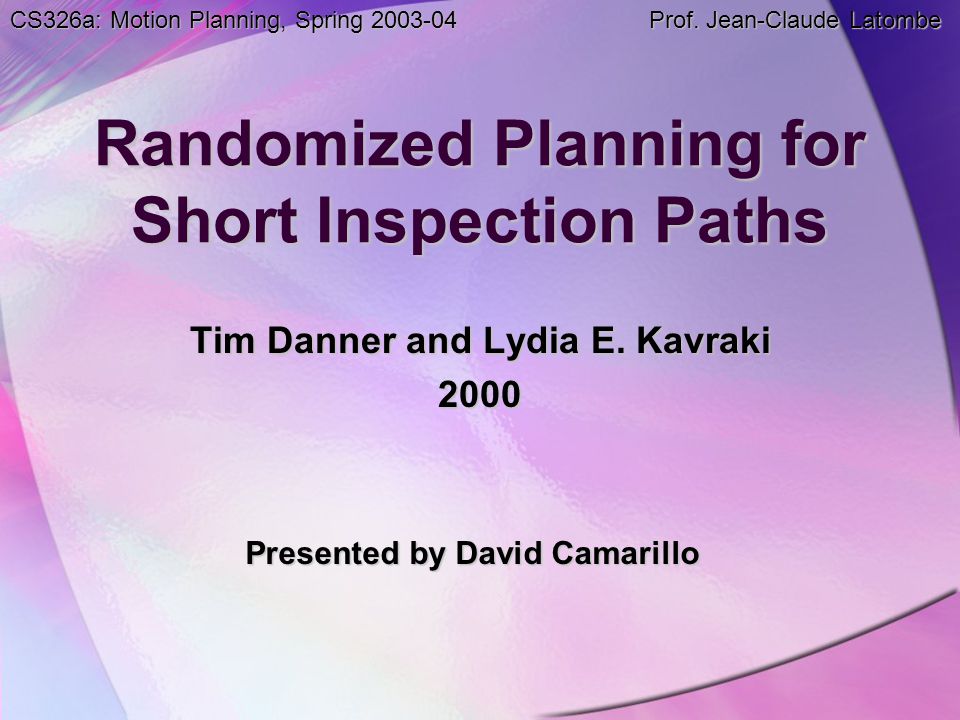 CS326a: Motion Planning, Spring 2003-04

Prof. Jean-Claude Latombe

Randomized Planning for Short Inspection Paths

Tim Danner and Lydia E. Kavraki

2000

Presented by David Camarillo